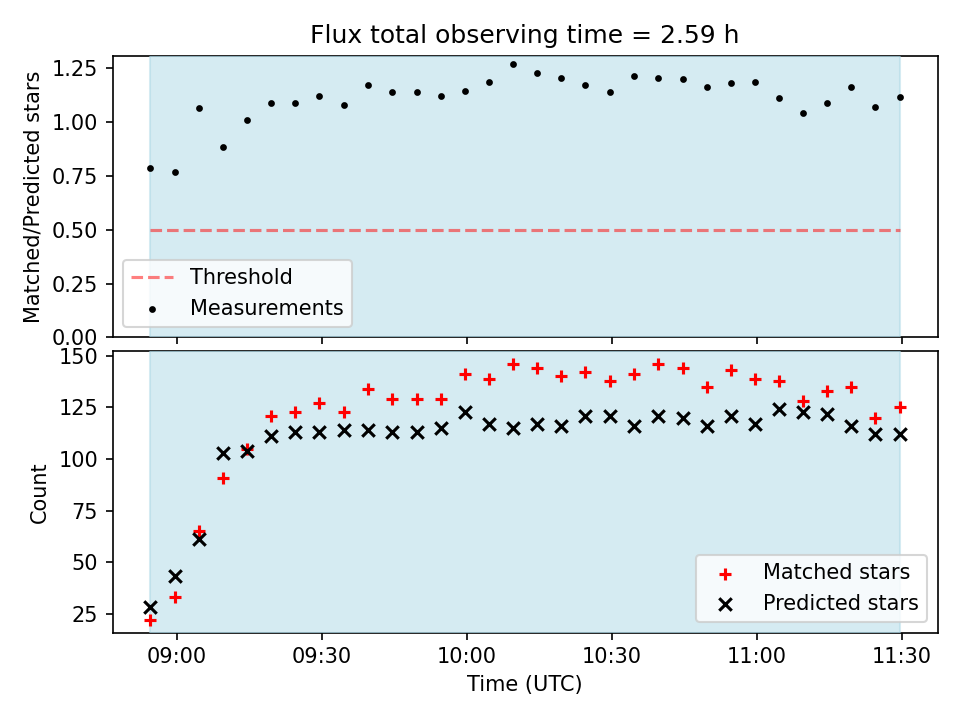 Flux total observing time = 2.59 h

Matched/Predicted stars

1.25
1.00
0.75
0.50
0.25
0.00

Threshold
Measurements

Count

150
125
100
75
50
25

Matched stars
Predicted stars

09:00
09:30
10:00
10:30
11:00
11:30

Time (UTC)